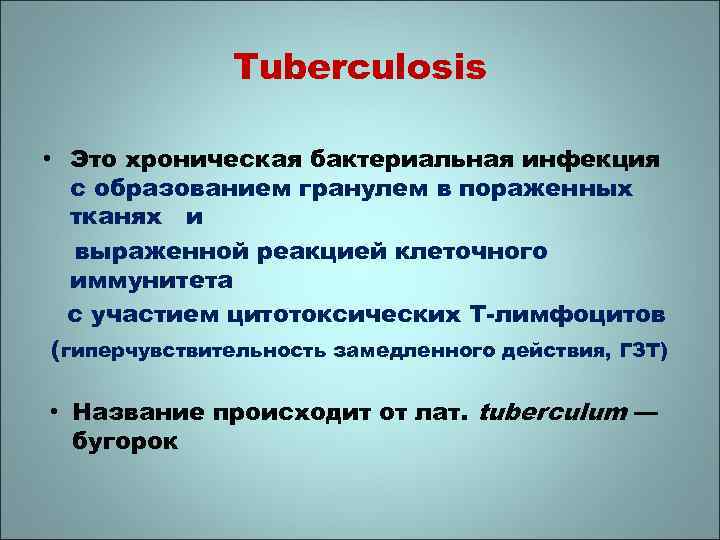 Tuberculosis

• Это хроническая бактериальная инфекция с образованием гранулем в пораженных тканях и

выраженной реакцией клеточного иммунитета

с участием цитотоксических Т-лимфоцитов

(гиперчувствительность замедленного действия, ГЗТ)

• Название происходит от лат. tuberculum — бугорок